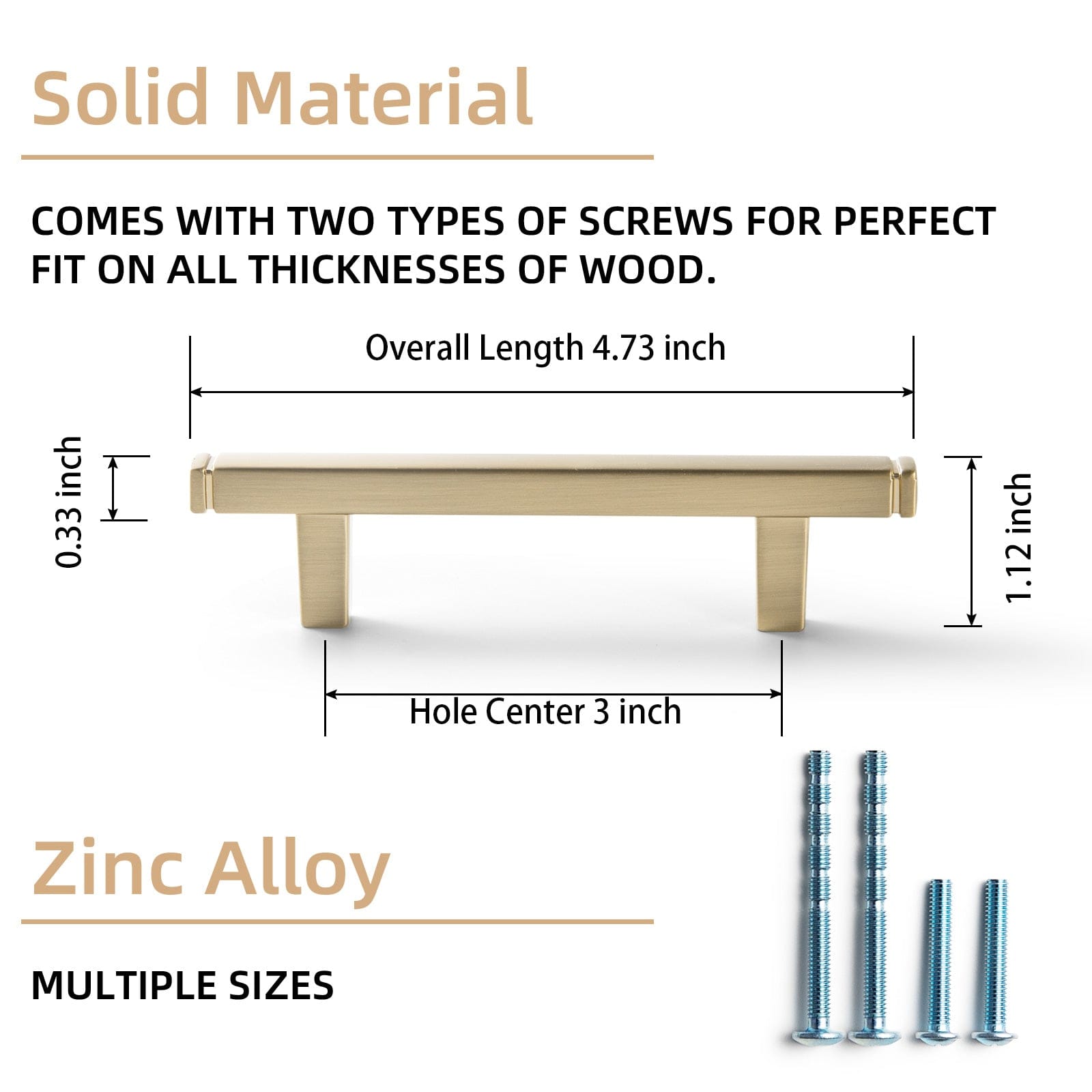 Solid Material

COMES WITH TWO TYPES OF SCREWS FOR PERFECT FIT ON ALL THICKNESSES OF WOOD.

Overall Length 4.73 inch

0.33 inch

1.12 inch

Hole Center 3 inch

Zinc Alloy

MULTIPLE SIZES